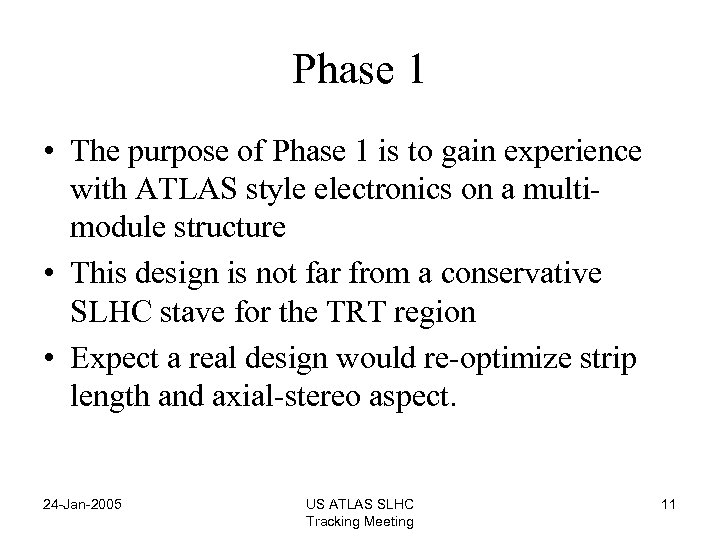 Phase 1

• The purpose of Phase 1 is to gain experience with ATLAS style electronics on a multi-module structure

• This design is not far from a conservative SLHC stave for the TRT region

• Expect a real design would re-optimize strip length and axial-stereo aspect.

24-Jan-2005

US ATLAS SLHC Tracking Meeting

11